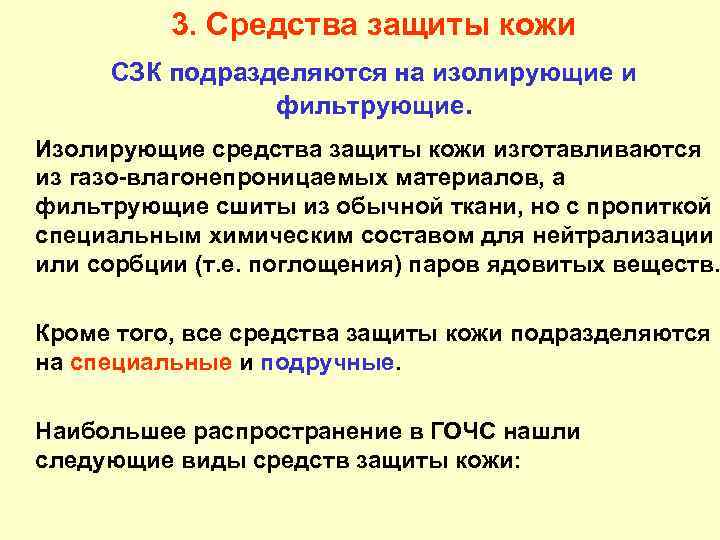 3. Средства защиты кожи

СЗК подразделяются на изолирующие и фильтрующие.

Изолирующие средства защиты кожи изготавливаются из газо-влагонепроницаемых материалов, а фильтрующие сшиты из обычной ткани, но с пропиткой специальным химическим составом для нейтрализации или сорбции (т.е. поглощения) паров ядовитых веществ.

Кроме того, все средства защиты кожи подразделяются на специальные и подручные.

Наибольшее распространение в ГОЧС нашли следующие виды средств защиты кожи: